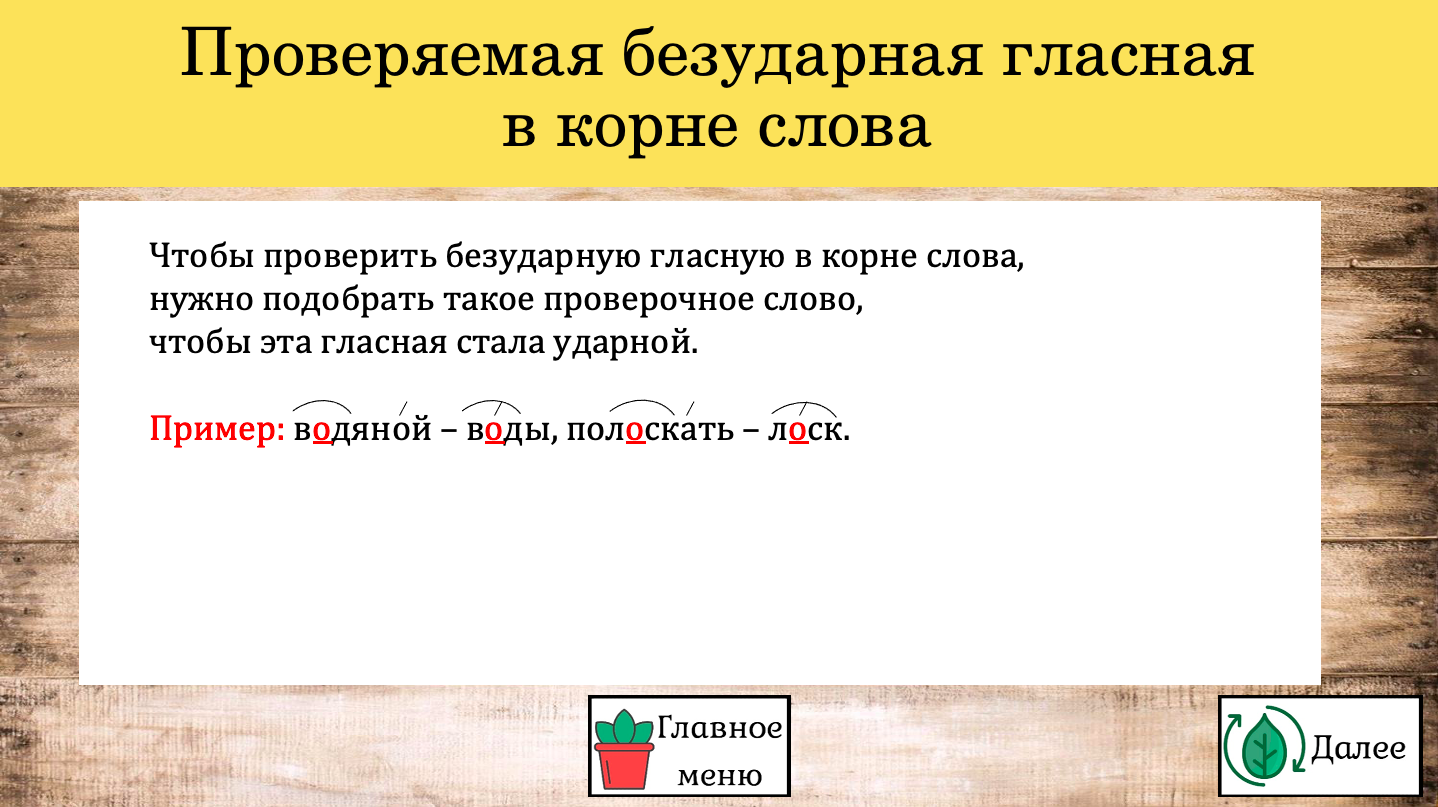 Проверяемая безударная гласная в корне слова

Чтобы проверить безударную гласную в корне слова, нужно подобрать такое проверочное слово, чтобы эта гласная стала ударной.

Пример: водяной – воды, полоскать – лоск.

Главное меню

Далее